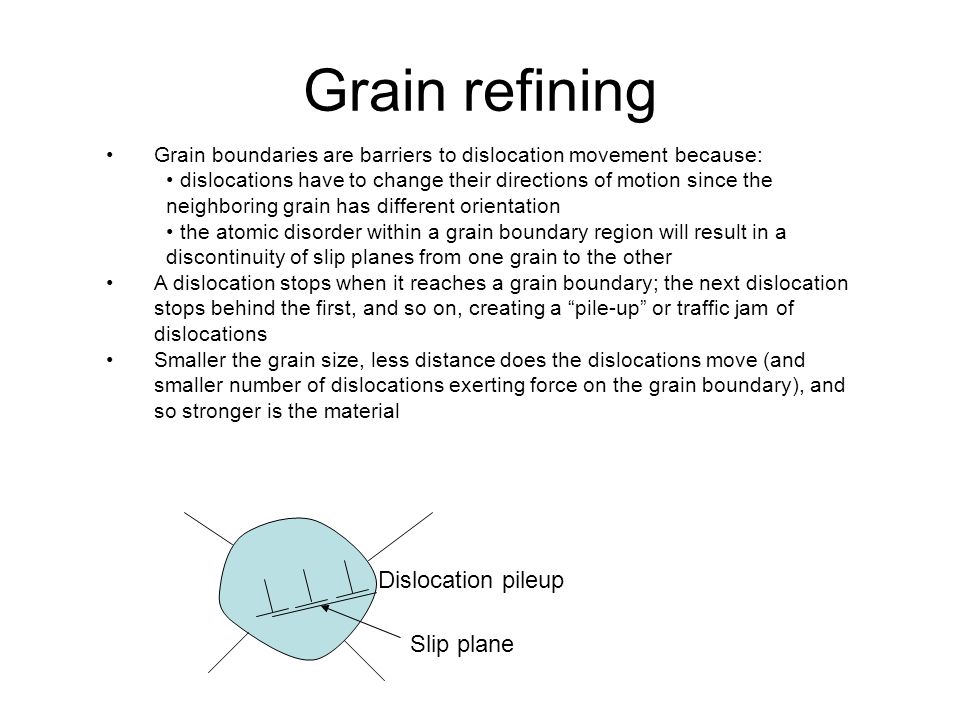 Grain refining

• Grain boundaries are barriers to dislocation movement because:
  • dislocations have to change their directions of motion since the neighboring grain has different orientation
  • the atomic disorder within a grain boundary region will result in a discontinuity of slip planes from one grain to the other
• A dislocation stops when it reaches a grain boundary; the next dislocation stops behind the first, and so on, creating a “pile-up” or traffic jam of dislocations
• Smaller the grain size, less distance does the dislocations move (and smaller number of dislocations exerting force on the grain boundary), and so stronger is the material

Dislocation pileup

Slip plane